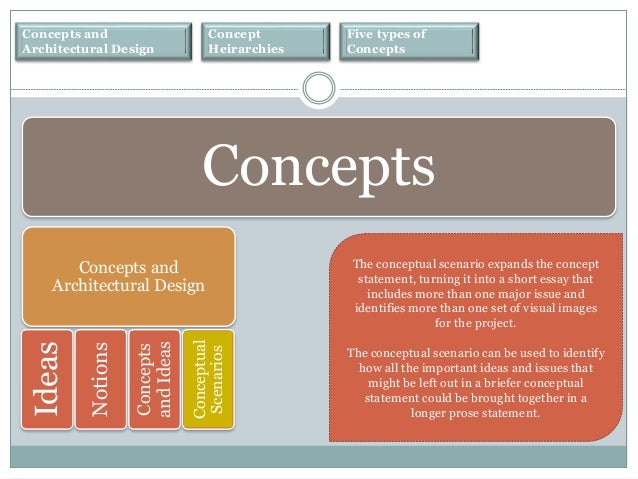 Concepts and Architectural Design

Concept Heirarchies

Five types of Concepts

Concepts

Concepts and Architectural Design

Ideas

Notions

Concepts and Ideas

Conceptual Scenarios

The conceptual scenario expands the concept statement, turning it into a short essay that includes more than one major issue and identifies more than one set of visual images for the project.

The conceptual scenario can be used to identify how all the important ideas and issues that might be left out in a briefer conceptual statement could be brought together in a longer prose statement.